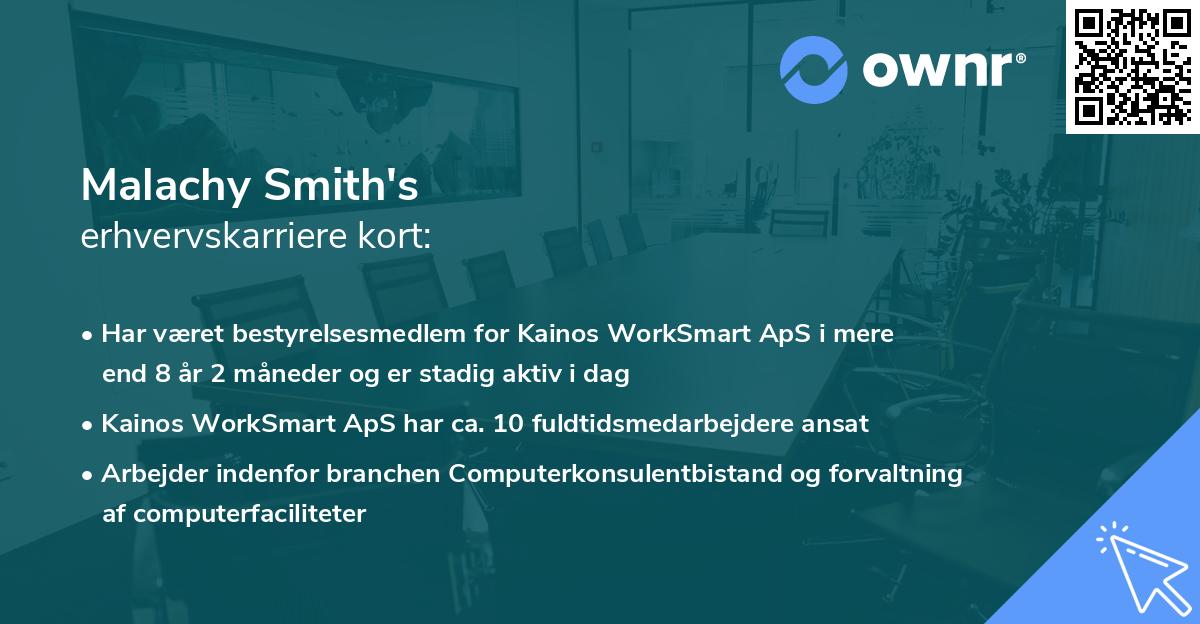 ownr®

Malachy Smith's
erhvervskarriere kort:

• Har været bestyrelsesmedlem for Kainos WorkSmart ApS i mere end 8 år 2 måneder og er stadig aktiv i dag
• Kainos WorkSmart ApS har ca. 10 fuldtidsmedarbejdere ansat
• Arbejder indenfor branchen Computerkonsulentbistand og forvaltning af computerfaciliteter